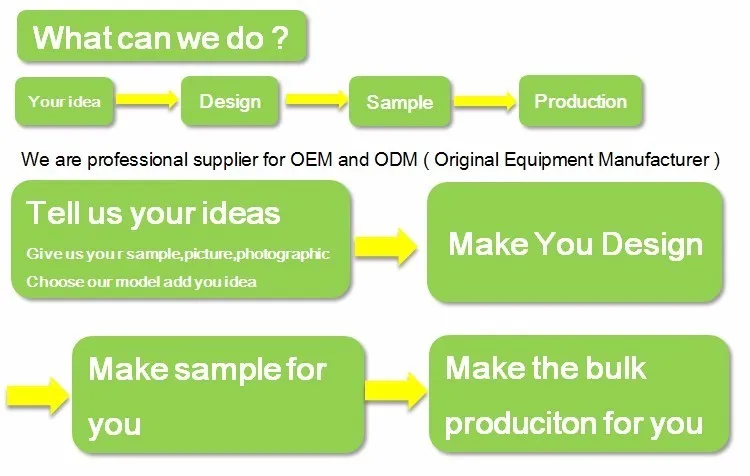 What can we do ?

Your idea

Design

Sample

Production

We are professional supplier for OEM and ODM ( Original Equipment Manufacturer )

Tell us your ideas

Give us you r sample,picture,photographic

Choose our model add you idea

Make You Design

Make sample for you

Make the bulk produciton for you